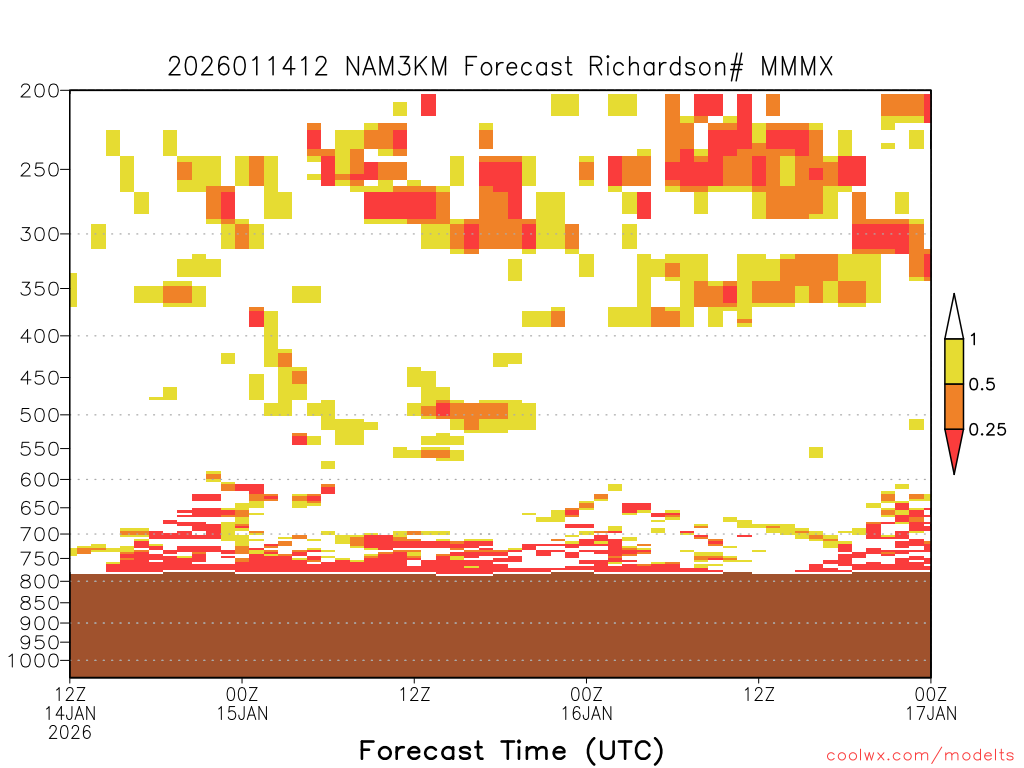 2026011412 NAM3KM Forecast Richardson# MMMX

200
250
300
350
400
450
500
550
600
650
700
750
800
850
900
950
1000

1
0.5
0.25

12Z 14JAN 2026
00Z 15JAN
12Z
00Z 16JAN
12Z
00Z 17JAN

Forecast Time (UTC)

coolwx.com/modelts